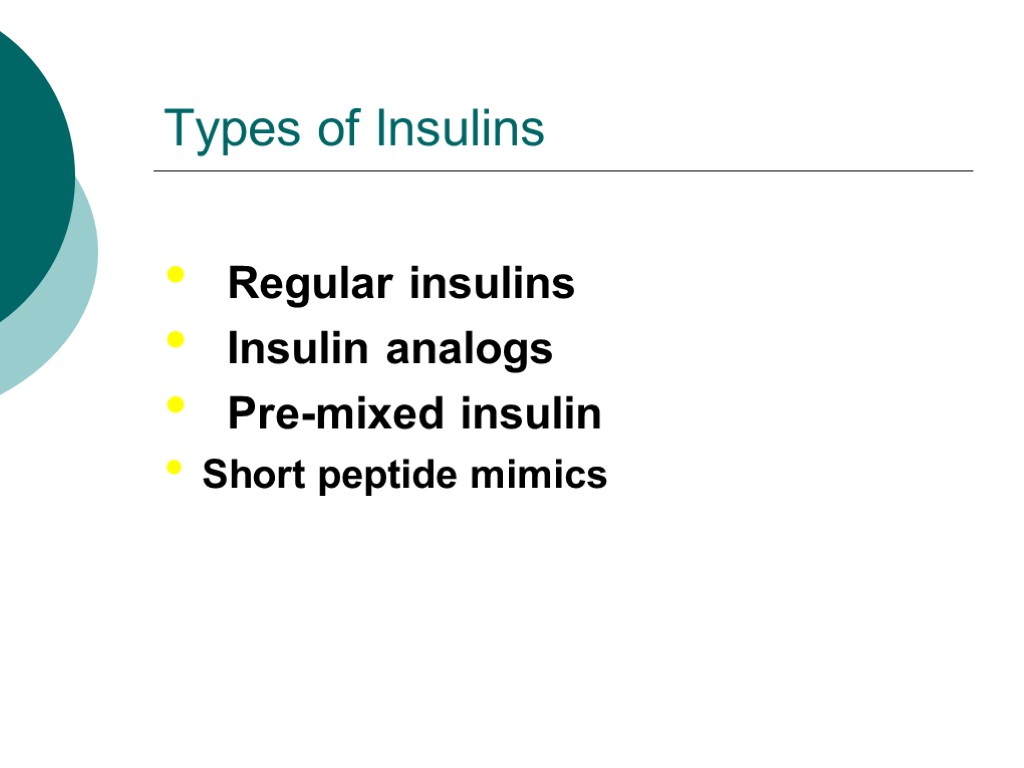 Types of Insulins

- Regular insulins
- Insulin analogs
- Pre-mixed insulin
- Short peptide mimics